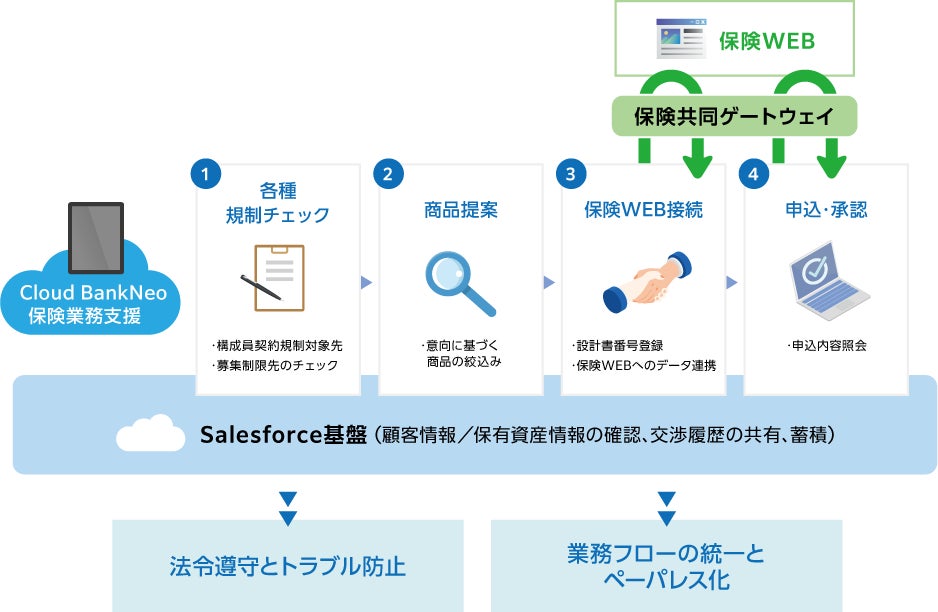 保険WEB

保険共同ゲートウェイ

Cloud BankNeo
保険業務支援

1
各種
規制チェック

・構成員契約規制対象先
・募集制限先のチェック

2
商品提案

・意向に基づく
商品の絞込み

3
保険WEB接続

・設計書番号登録
・保険WEBへのデータ連携

4
申込・承認

・申込内容照会

Salesforce基盤（顧客情報／保有資産情報の確認、交渉履歴の共有、蓄積）

法令遵守とトラブル防止

業務フローの統一と
ペーパレス化